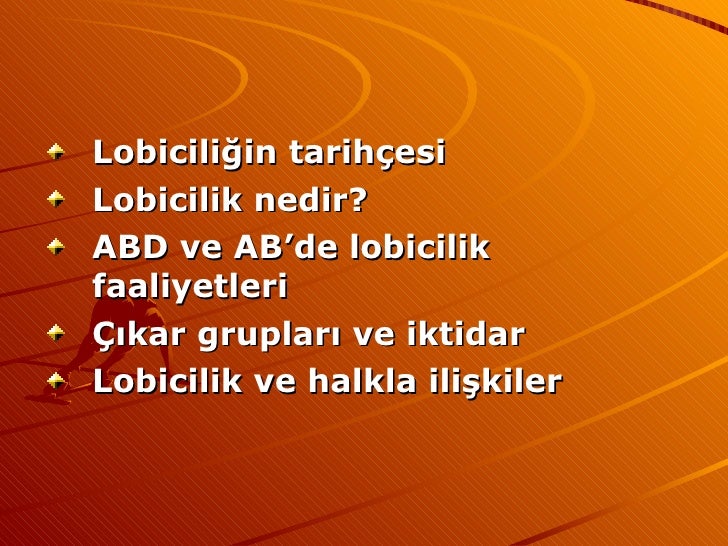 Lobiciliğin tarihçesi
Lobicilik nedir?
ABD ve AB’de lobicilik faaliyetleri
Çıkar grupları ve iktidar
Lobicilik ve halkla ilişkiler